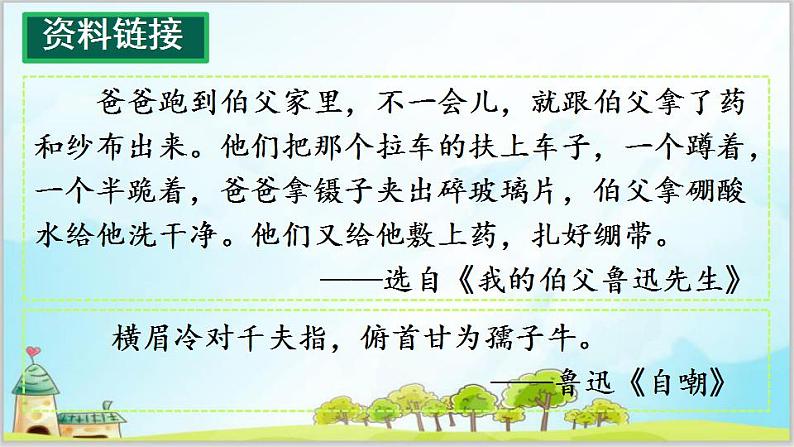 资料链接

爸爸跑到伯父家里，不一会儿，就跟伯父拿了药和纱布出来。他们把那个拉车的扶上车子，一个蹲着，一个半跪着，爸爸拿镊子夹出碎玻璃片，伯父拿硼酸水给他洗干净。他们又给他敷上药，扎好绷带。

——选自《我的伯父鲁迅先生》

横眉冷对千夫指，俯首甘为孺子牛。

——鲁迅《自嘲》